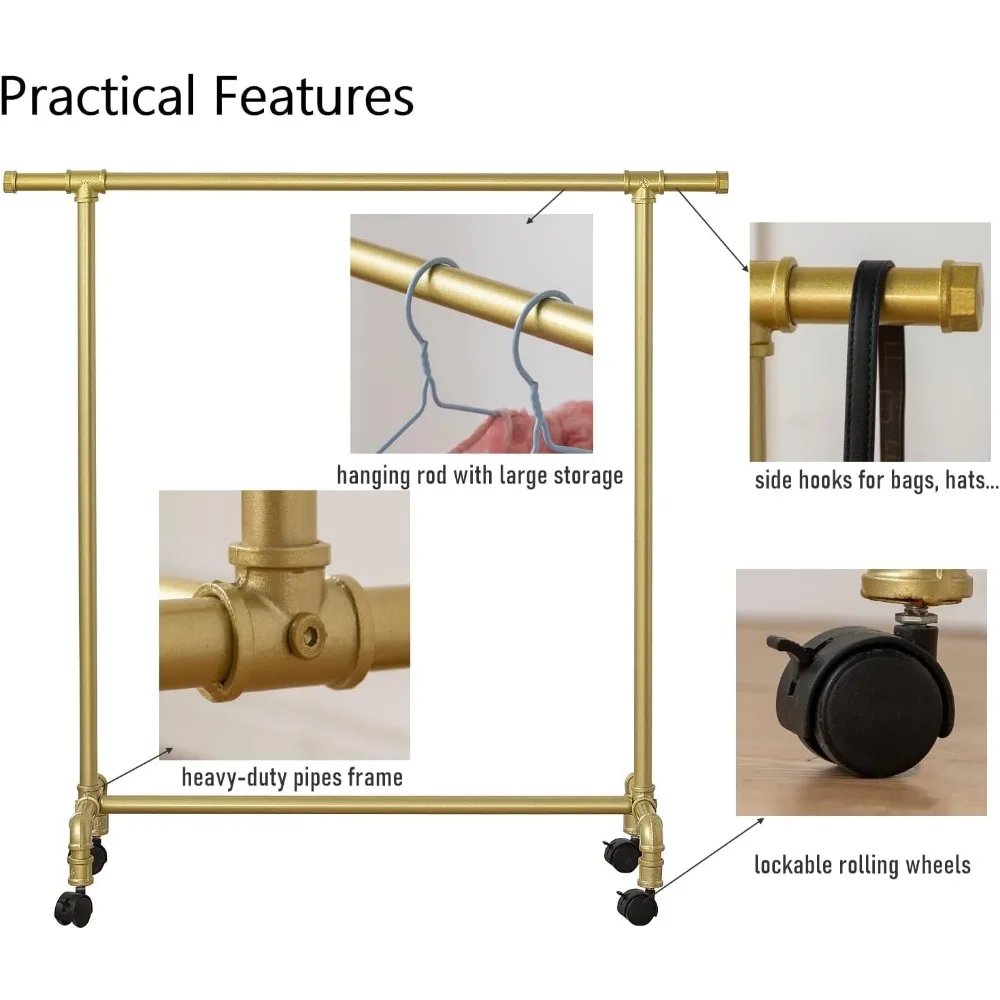 Practical Features

hanging rod with large storage

side hooks for bags, hats...

heavy-duty pipes frame

lockable rolling wheels